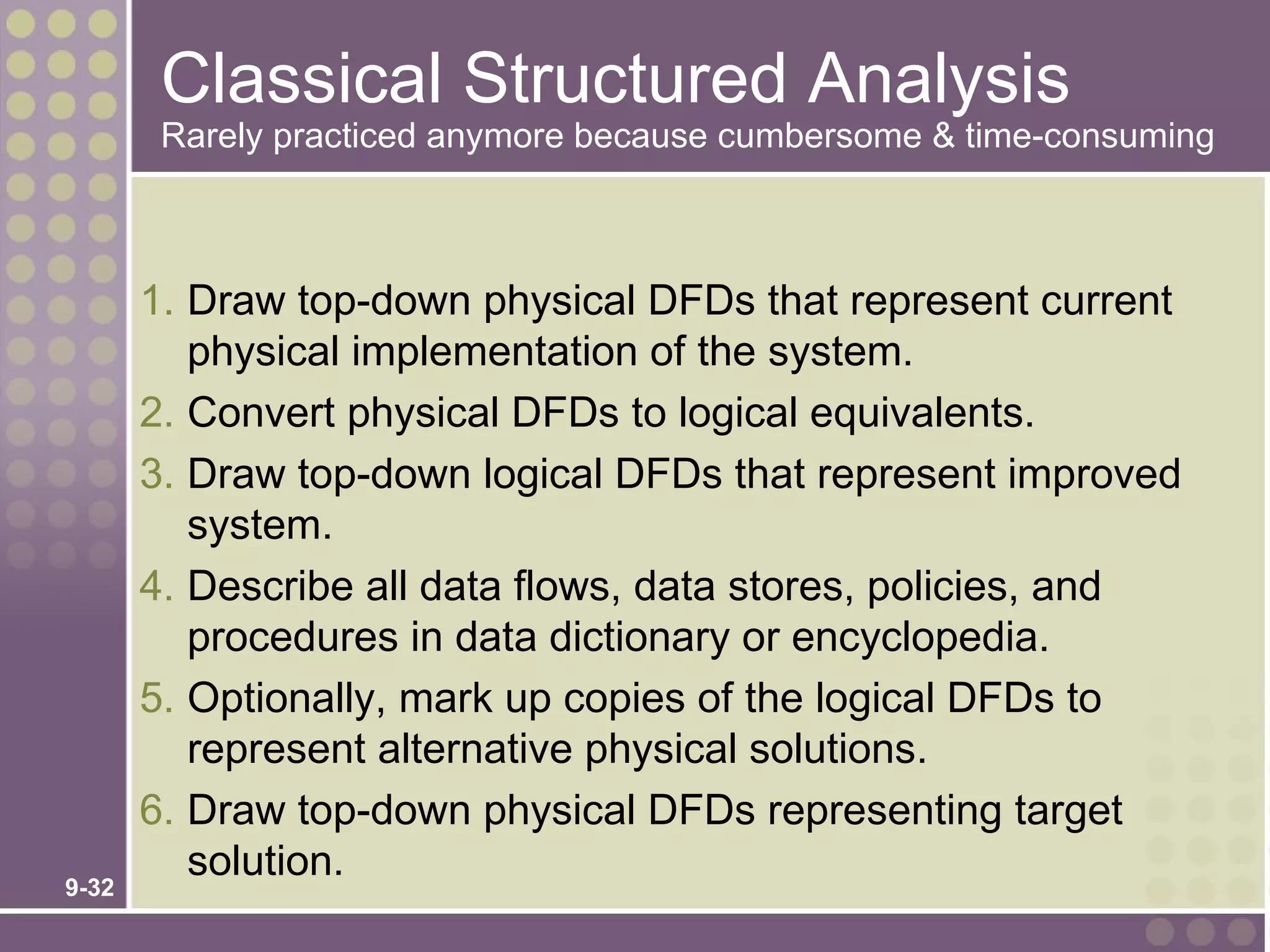 Classical Structured Analysis
Rarely practiced anymore because cumbersome & time-consuming

1. Draw top-down physical DFDs that represent current physical implementation of the system.
2. Convert physical DFDs to logical equivalents.
3. Draw top-down logical DFDs that represent improved system.
4. Describe all data flows, data stores, policies, and procedures in data dictionary or encyclopedia.
5. Optionally, mark up copies of the logical DFDs to represent alternative physical solutions.
6. Draw top-down physical DFDs representing target solution.

9-32